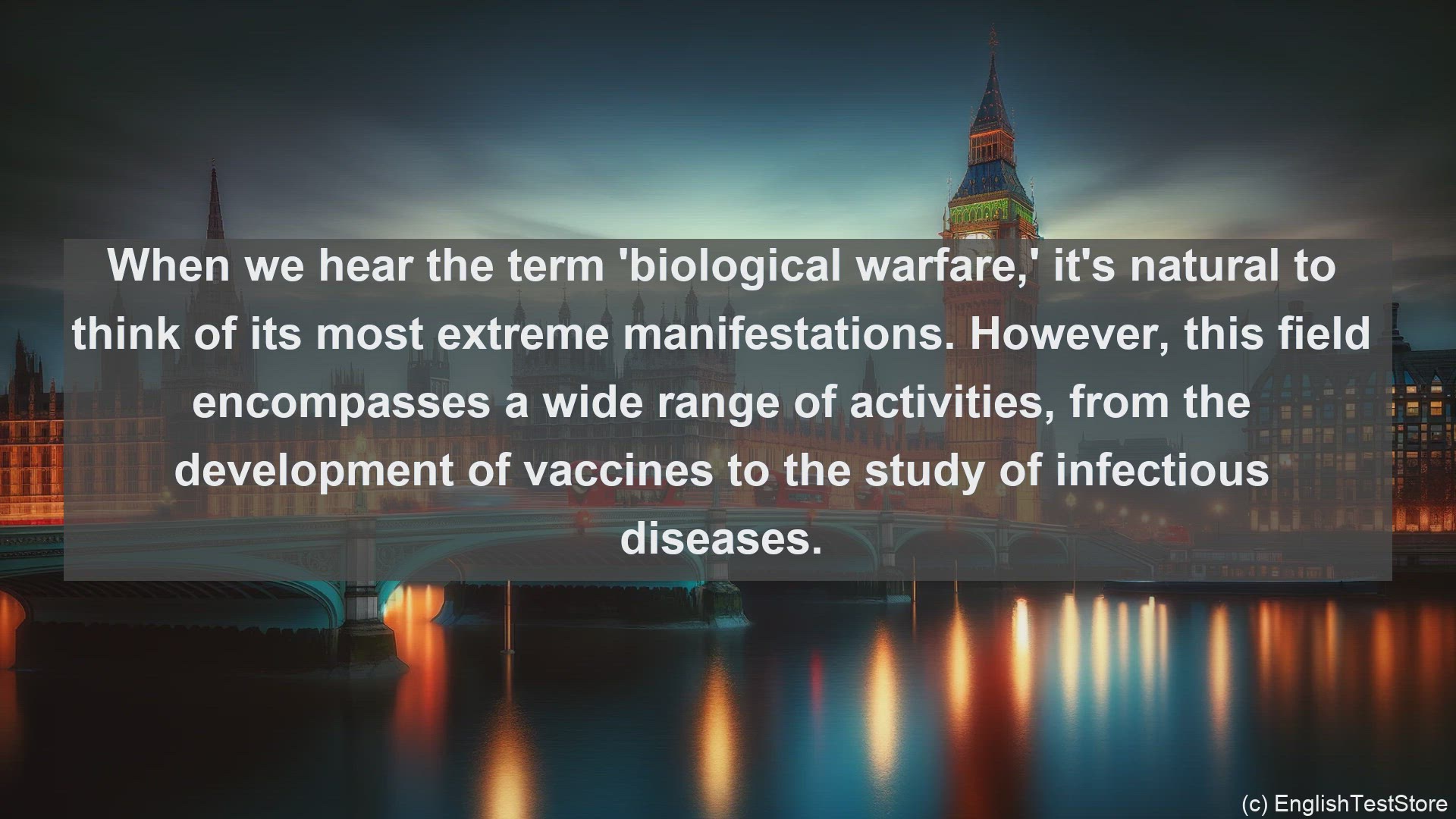 When we hear the term 'biological warfare,' it's natural to think of its most extreme manifestations. However, this field encompasses a wide range of activities, from the development of vaccines to the study of infectious diseases.

(c) EnglishTestStore